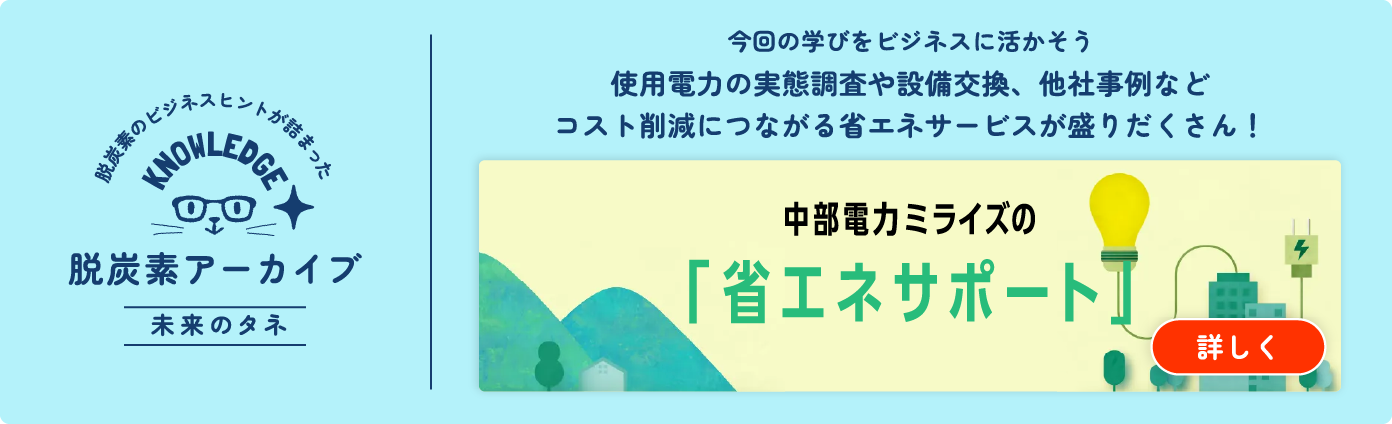 脱炭素のビジネスヒントが詰まった
KNOWLEDGE
脱炭素アーカイブ
未来のタネ

今回の学びをビジネスに活かそう
使用電力の実態調査や設備交換、他社事例など
コスト削減につながる省エネサービスが盛りだくさん！

中部電力ミライズの
「省エネサポート」
詳しく